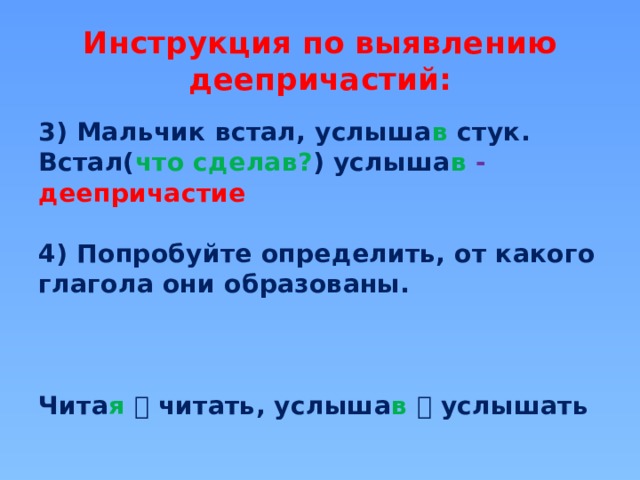 Инструкция по выявлению деепричастий:

3) Мальчик встал, услышав стук. Встал(что сделав?) услышав - деепричастие

4) Попробуйте определить, от какого глагола они образованы.

Читая  читать, услышав  услышать